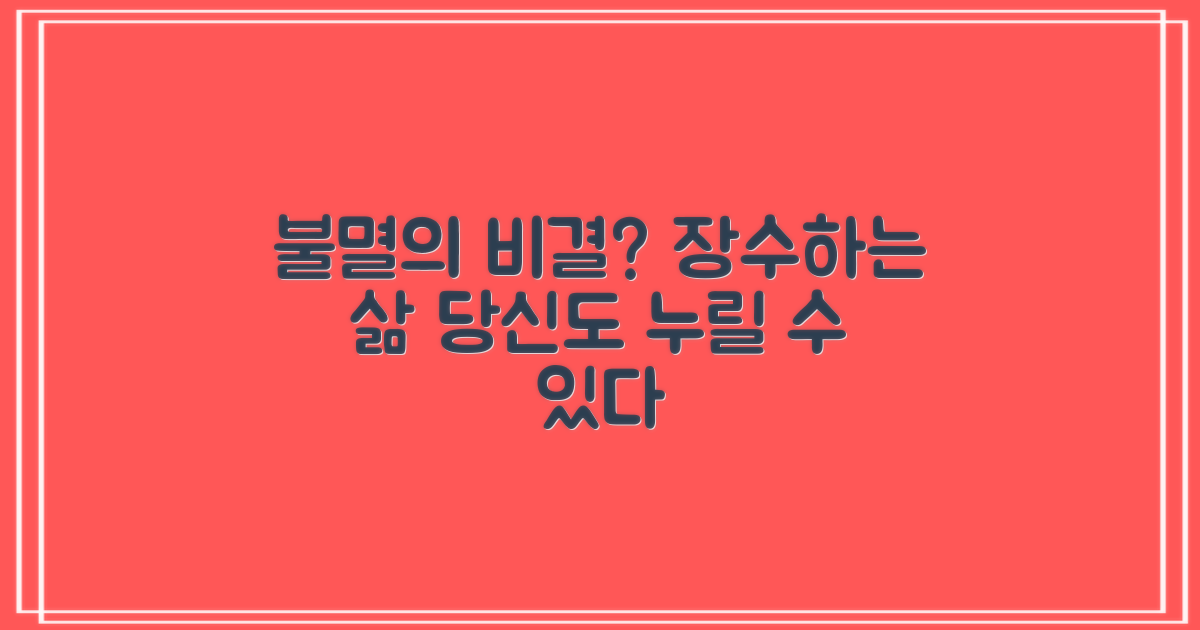 불멸의 비결? 장수하는 삶 당신도 누릴 수 있다